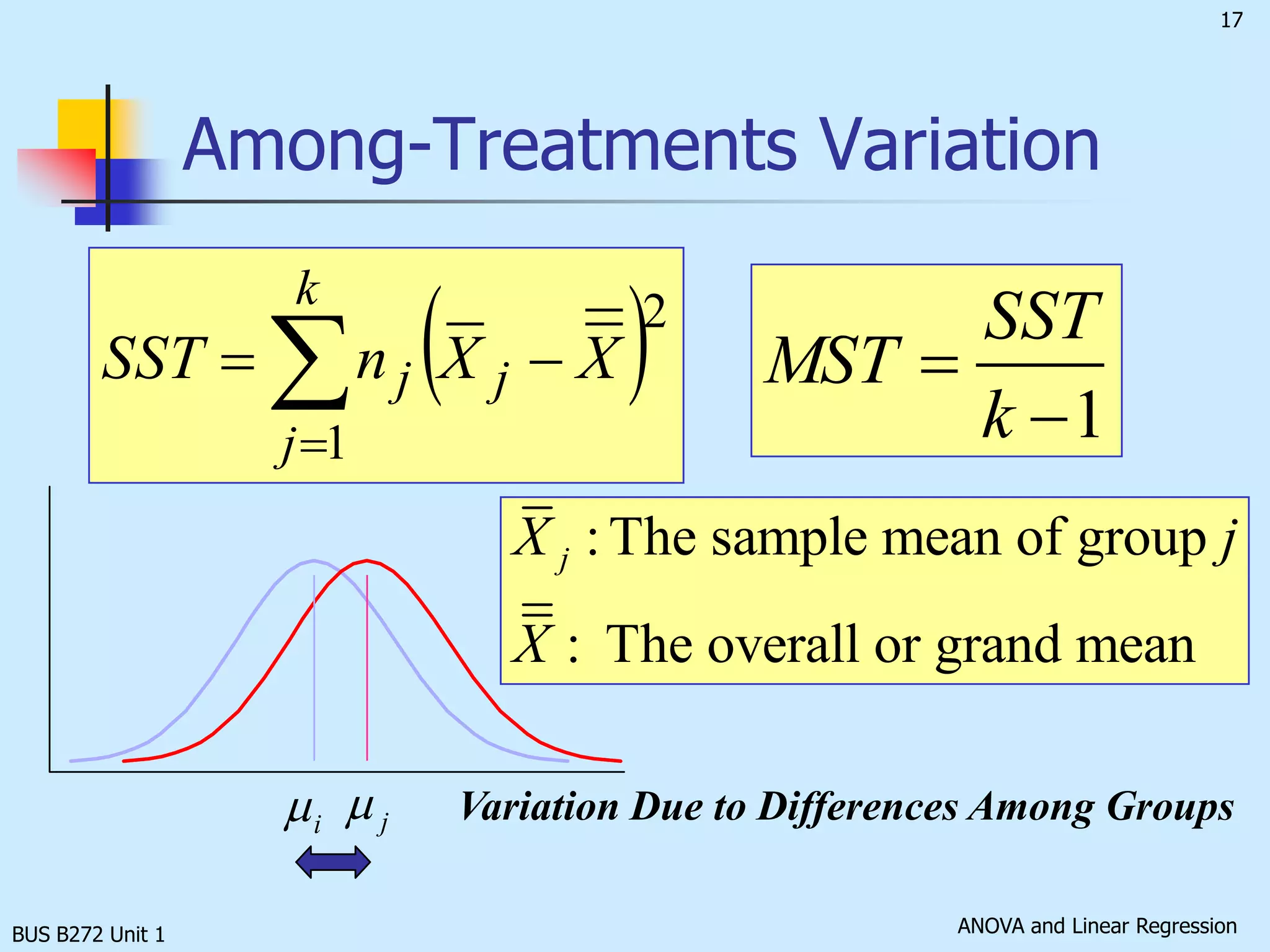 17

Among-Treatments Variation

$SST = \sum_{j=1}^{k} n_j \left(\bar{X}_j - \bar{\bar{X}}\right)^2$

$MST = \frac{SST}{k-1}$

$\bar{X}_j$ : The sample mean of group $j$

$\bar{\bar{X}}$ : The overall or grand mean

$\mu_i$ $\mu_j$

Variation Due to Differences Among Groups

BUS B272 Unit 1

ANOVA and Linear Regression